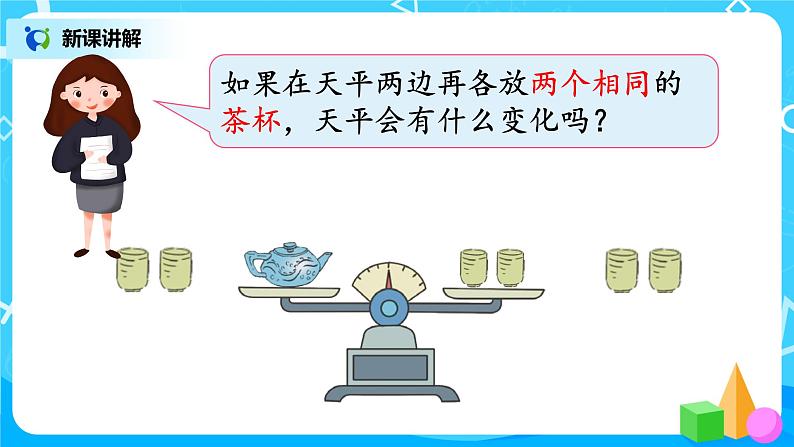 新课讲解

如果在天平两边再各放两个相同的茶杯，天平会有什么变化吗？